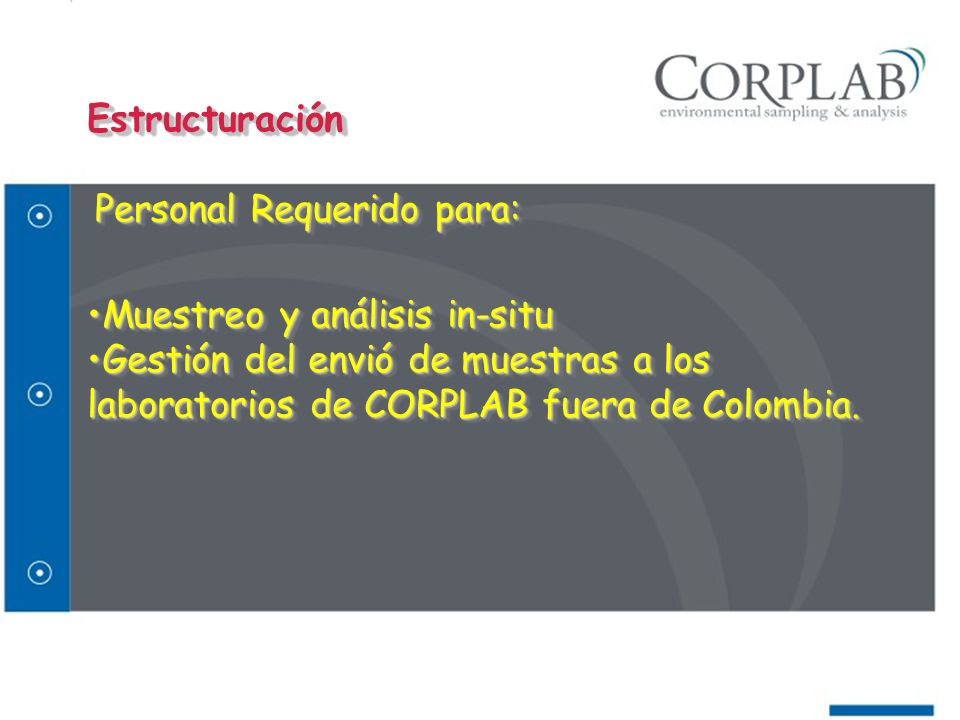 CORPLAB
environmental sampling & analysis

Estructuración

Personal Requerido para:

•Muestreo y análisis in-situ
•Gestión del envió de muestras a los laboratorios de CORPLAB fuera de Colombia.